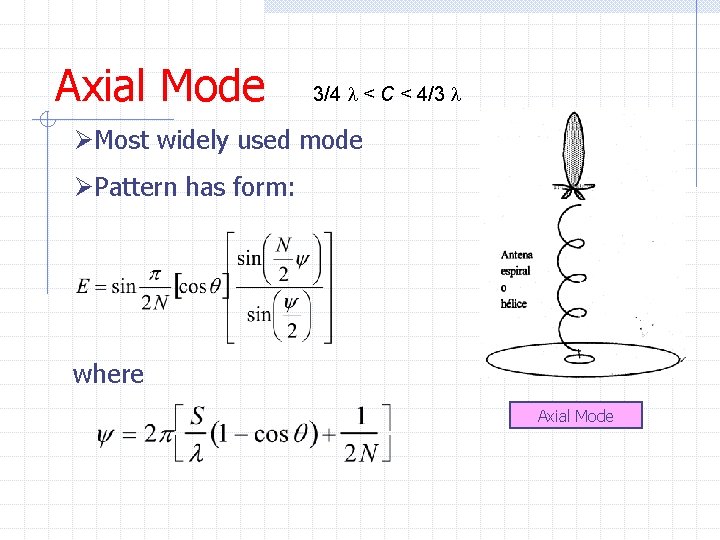 Axial Mode $3/4\ \lambda < C < 4/3\ \lambda$

➢Most widely used mode

➢Pattern has form:

$E = \sin\frac{\pi}{2N}\left[\cos\theta\right]\left[\frac{\sin\left(\frac{N}{2}\psi\right)}{\sin\left(\frac{\psi}{2}\right)}\right]$

where

$\psi = 2\pi\left[\frac{S}{\lambda}(1-\cos\theta)+\frac{1}{2N}\right]$

Antena espiral o hélice

Axial Mode